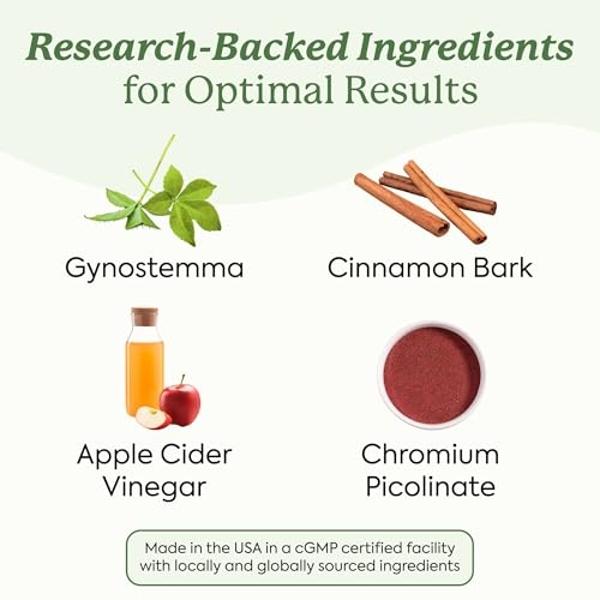 Research-Backed Ingredients
for Optimal Results

Gynostemma

Cinnamon Bark

Apple Cider Vinegar

Chromium Picolinate

Made in the USA in a cGMP certified facility with locally and globally sourced ingredients